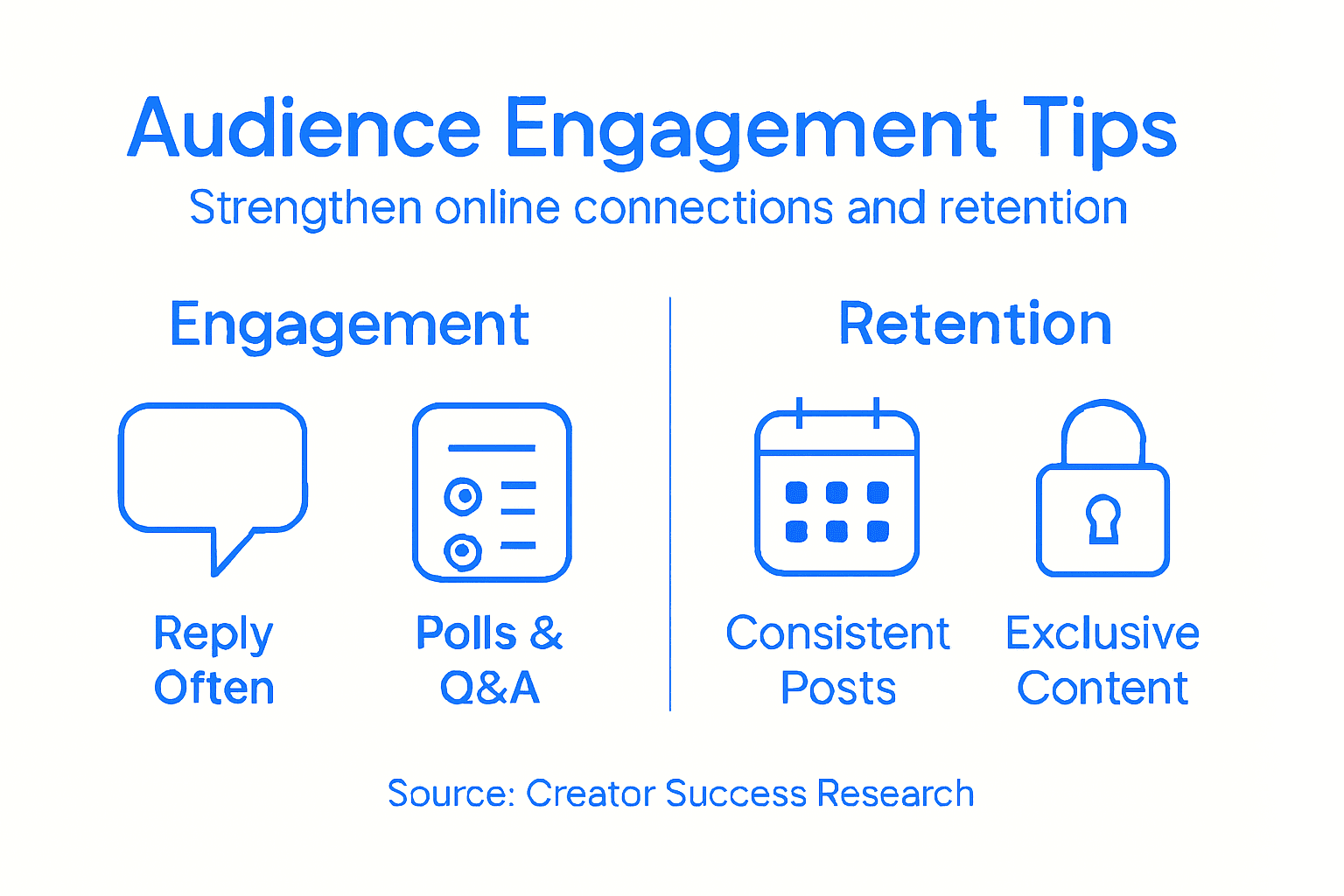 Audience Engagement Tips

Strengthen online connections and retention

Engagement

Reply Often

Polls & Q&A

Retention

Consistent Posts

Exclusive Content

Source: Creator Success Research